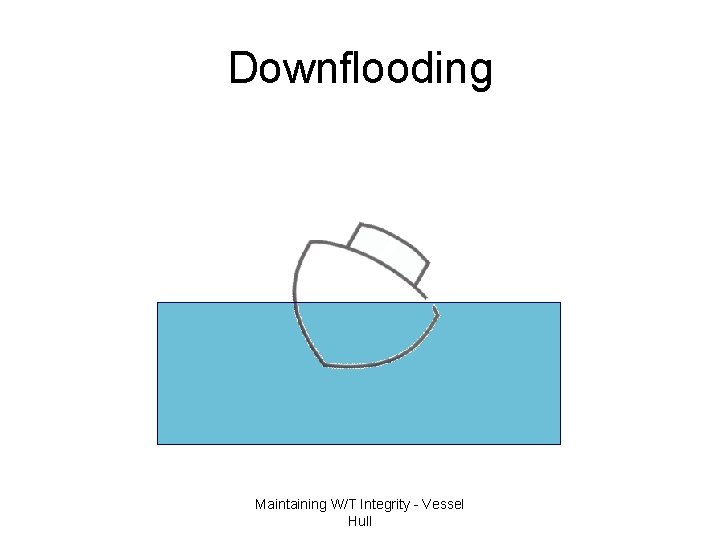 Downflooding

Maintaining W/T Integrity - Vessel Hull